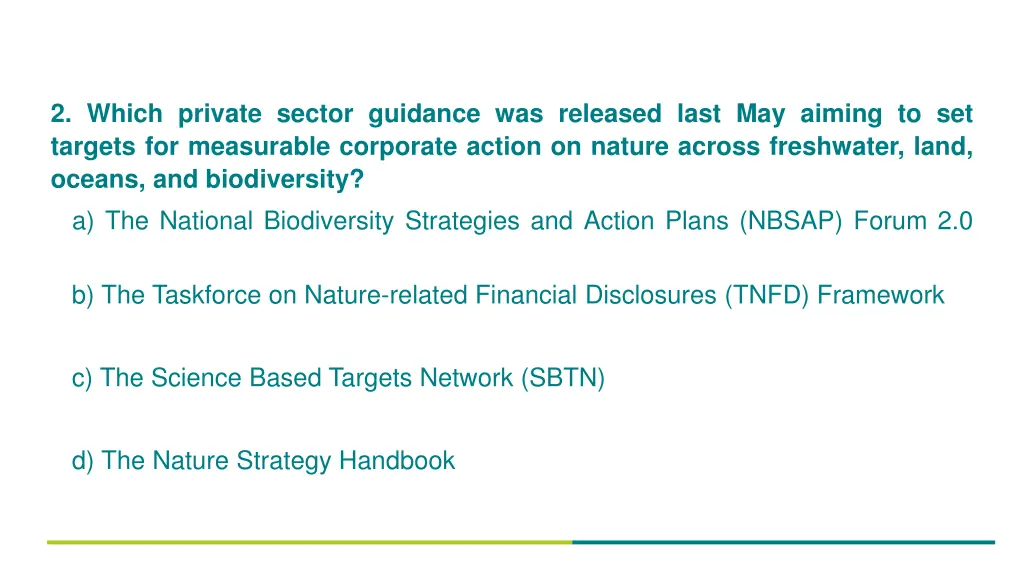 2. Which private sector guidance was released last May aiming to set targets for measurable corporate action on nature across freshwater, land, oceans, and biodiversity?

a) The National Biodiversity Strategies and Action Plans (NBSAP) Forum 2.0

b) The Taskforce on Nature-related Financial Disclosures (TNFD) Framework

c) The Science Based Targets Network (SBTN)

d) The Nature Strategy Handbook